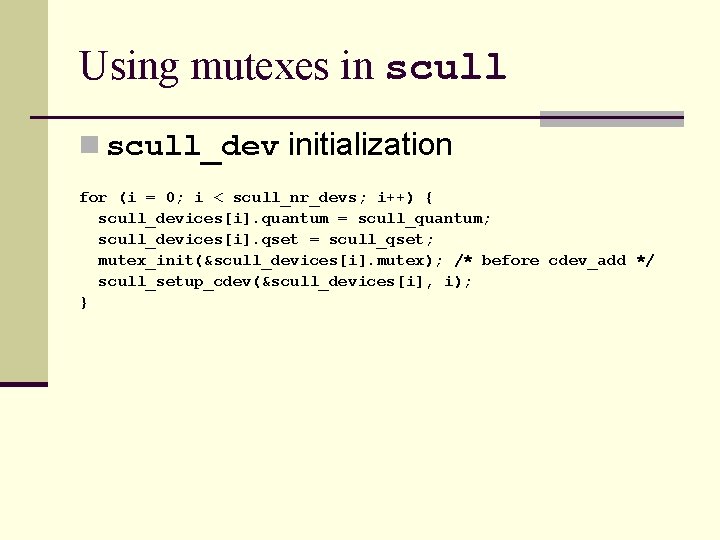 Using mutexes in scull

scull_dev initialization

for (i = 0; i < scull_nr_devs; i++) {
  scull_devices[i].quantum = scull_quantum;
  scull_devices[i].qset = scull_qset;
  mutex_init(&scull_devices[i].mutex); /* before cdev_add */
  scull_setup_cdev(&scull_devices[i], i);
}